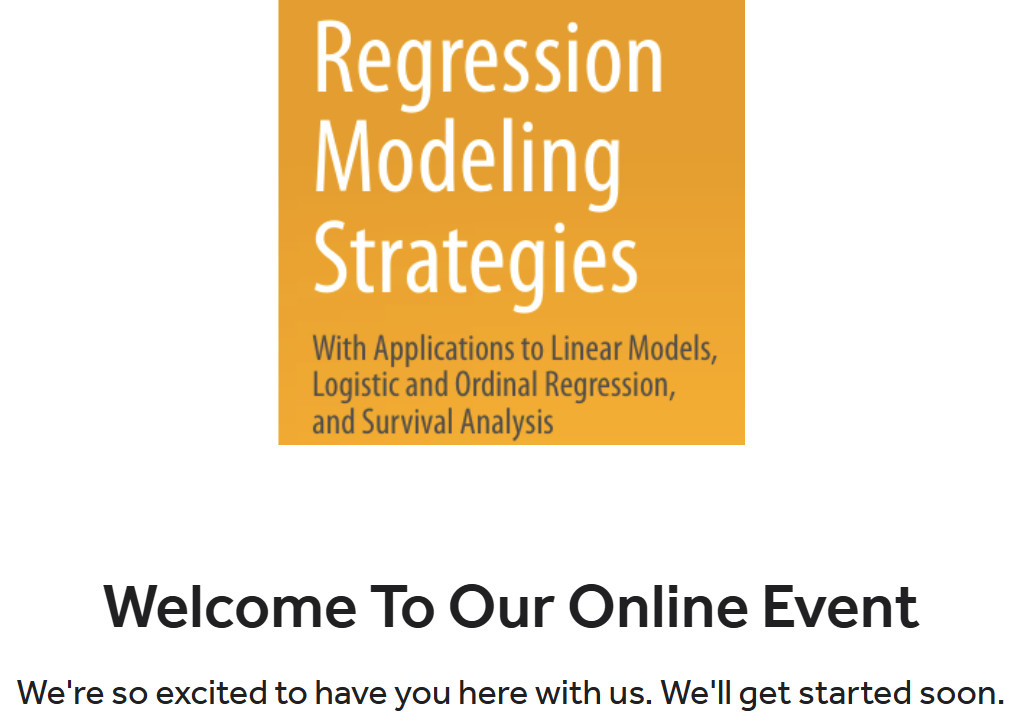 Regression Modeling Strategies

With Applications to Linear Models, Logistic and Ordinal Regression, and Survival Analysis

Welcome To Our Online Event

We're so excited to have you here with us. We'll get started soon.